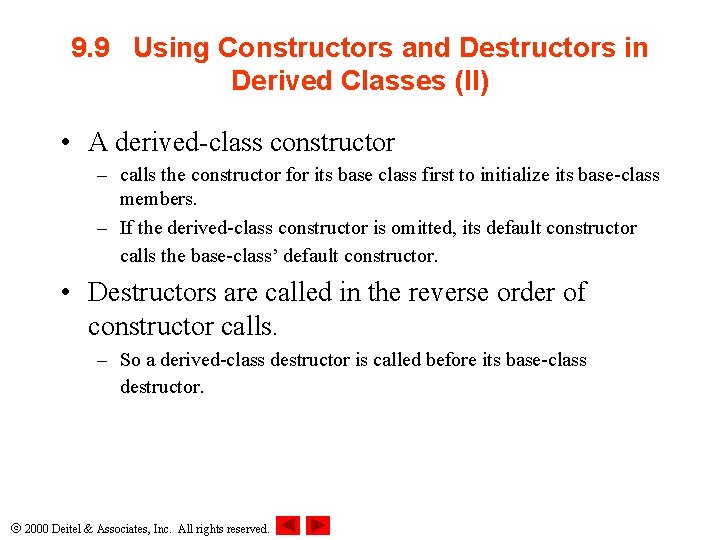 9.9 Using Constructors and Destructors in Derived Classes (II)

• A derived-class constructor
– calls the constructor for its base class first to initialize its base-class members.
– If the derived-class constructor is omitted, its default constructor calls the base-class' default constructor.

• Destructors are called in the reverse order of constructor calls.
– So a derived-class destructor is called before its base-class destructor.

© 2000 Deitel & Associates, Inc. All rights reserved.